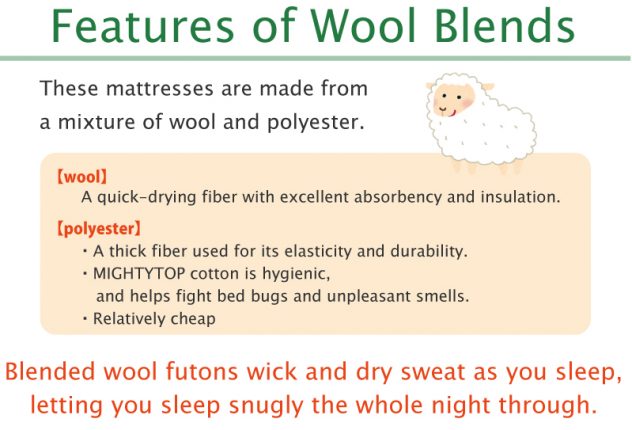 Features of Wool Blends

These mattresses are made from a mixture of wool and polyester.

【wool】
A quick-drying fiber with excellent absorbency and insulation.

【polyester】
・A thick fiber used for its elasticity and durability.
・MIGHTYTOP cotton is hygienic, and helps fight bed bugs and unpleasant smells.
・Relatively cheap

Blended wool futons wick and dry sweat as you sleep, letting you sleep snugly the whole night through.